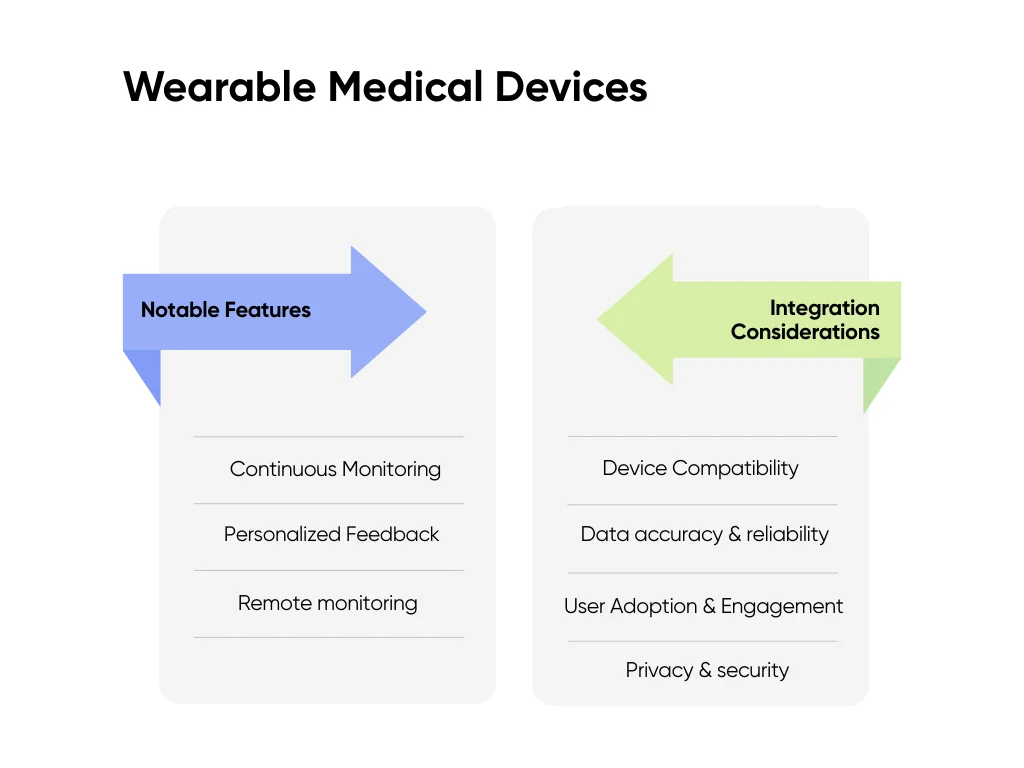 Wearable Medical Devices

Notable Features

Continuous Monitoring

Personalized Feedback

Remote monitoring

Integration Considerations

Device Compatibility

Data accuracy & reliability

User Adoption & Engagement

Privacy & security